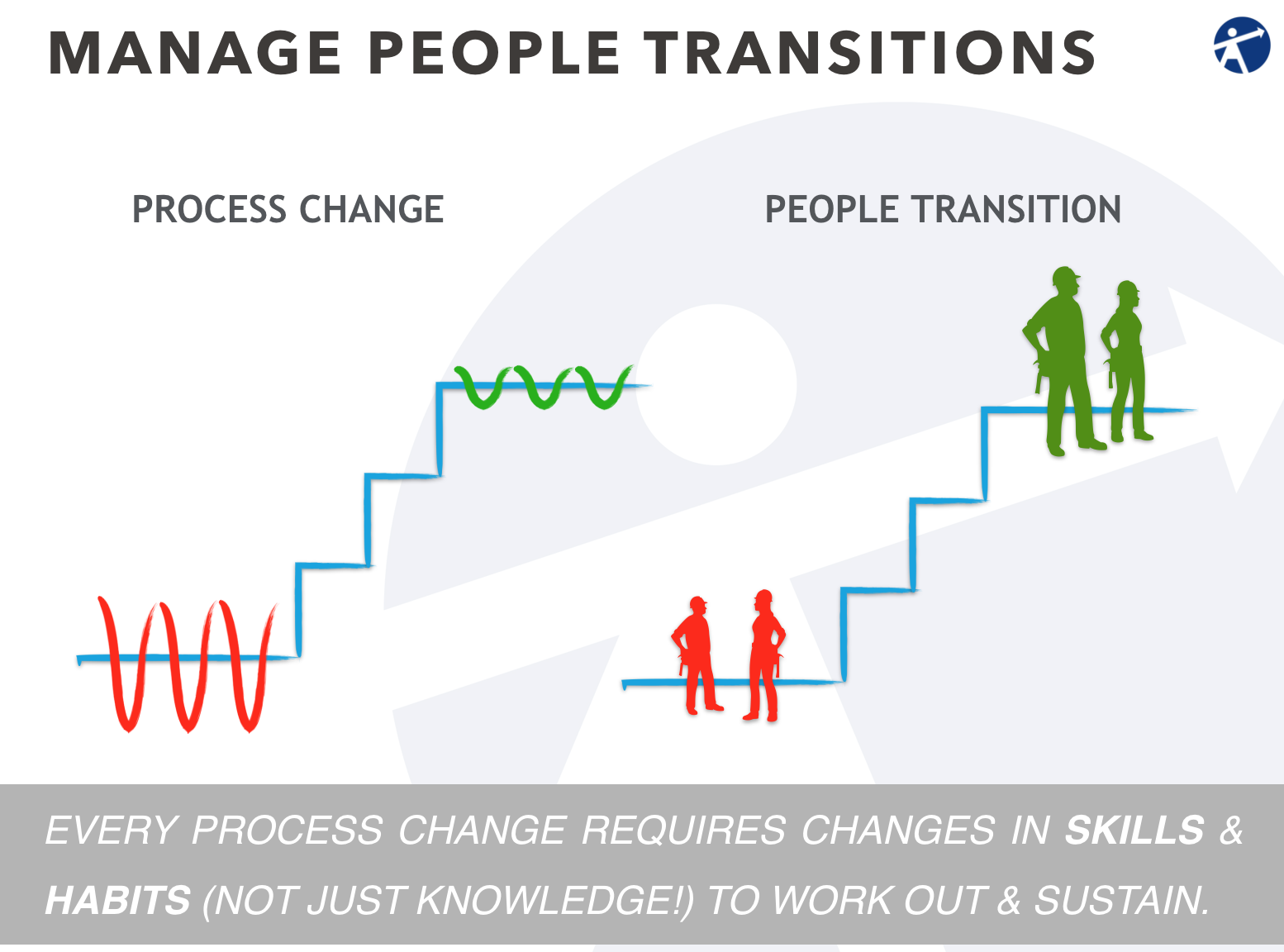 MANAGE PEOPLE TRANSITIONS

PROCESS CHANGE

PEOPLE TRANSITION

EVERY PROCESS CHANGE REQUIRES CHANGES IN SKILLS & HABITS (NOT JUST KNOWLEDGE!) TO WORK OUT & SUSTAIN.